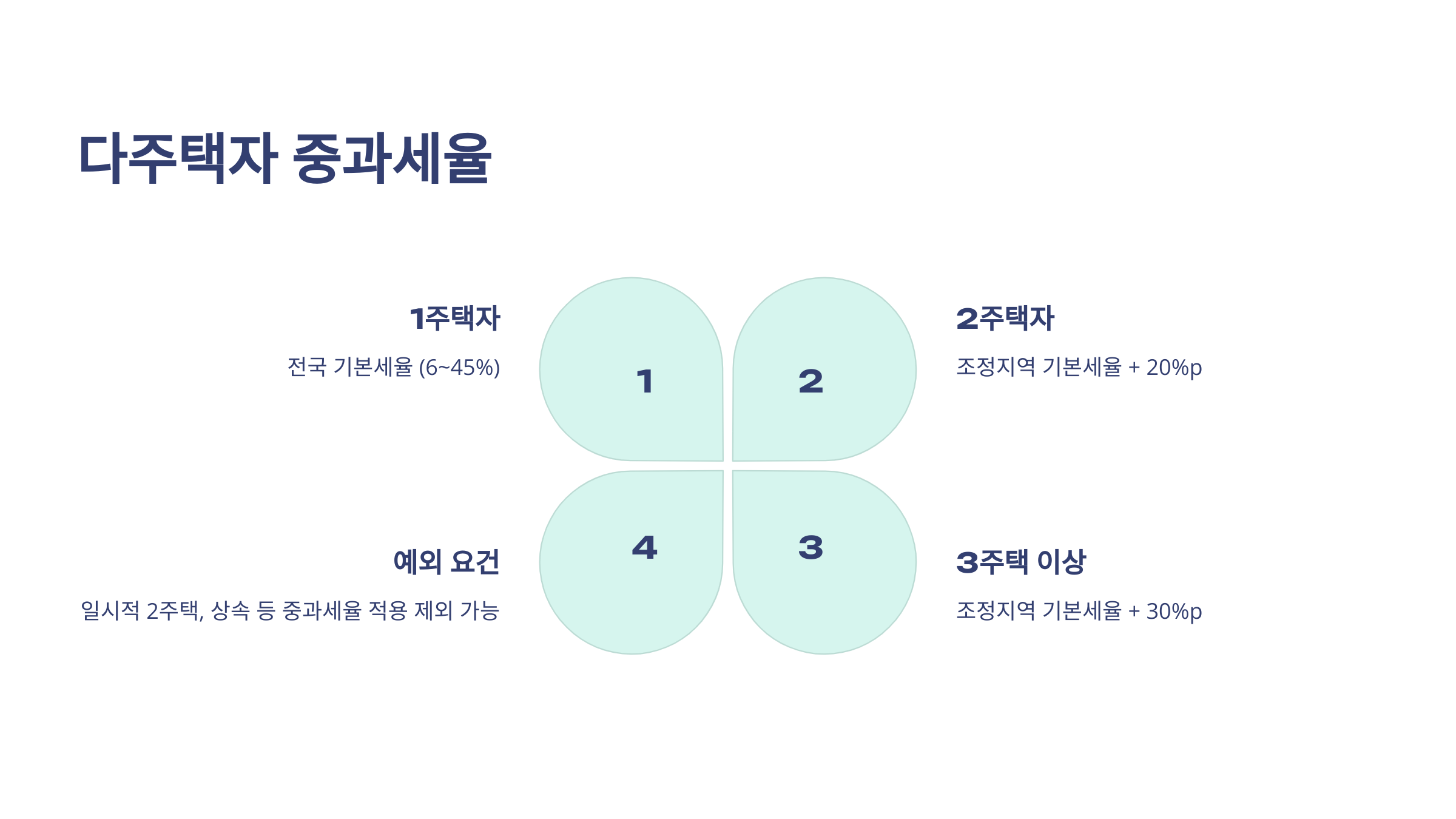 다주택자 중과세율

1주택자

전국 기본세율 (6~45%)

1

2

2주택자

조정지역 기본세율 + 20%p

4

3

예외 요건

일시적 2주택, 상속 등 중과세율 적용 제외 가능

3주택 이상

조정지역 기본세율 + 30%p